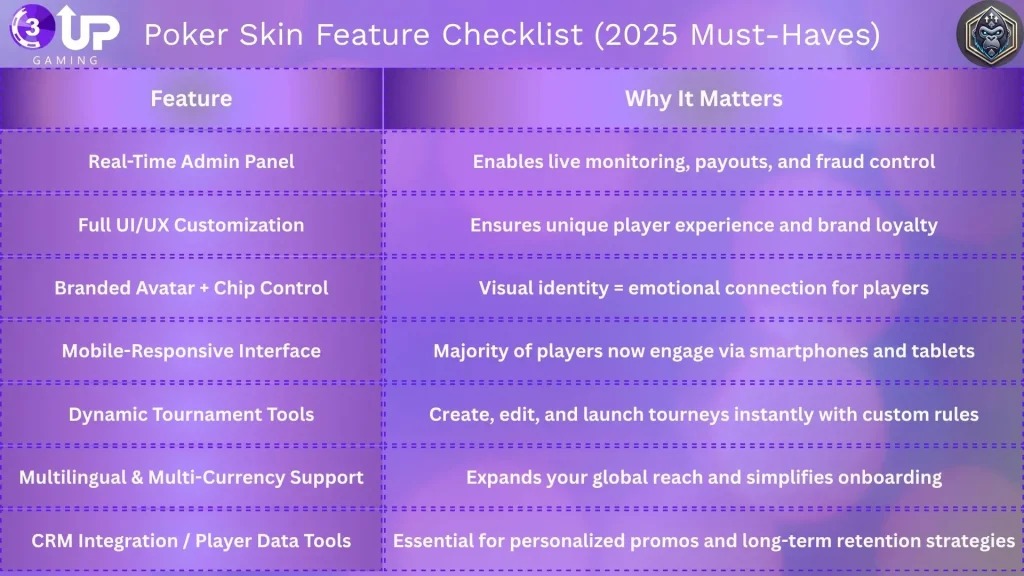 3 UP GAMING

Poker Skin Feature Checklist (2025 Must-Haves)

| Feature | Why It Matters |
|---|---|
| Real-Time Admin Panel | Enables live monitoring, payouts, and fraud control |
| Full UI/UX Customization | Ensures unique player experience and brand loyalty |
| Branded Avatar + Chip Control | Visual identity = emotional connection for players |
| Mobile-Responsive Interface | Majority of players now engage via smartphones and tablets |
| Dynamic Tournament Tools | Create, edit, and launch tourneys instantly with custom rules |
| Multilingual & Multi-Currency Support | Expands your global reach and simplifies onboarding |
| CRM Integration / Player Data Tools | Essential for personalized promos and long-term retention strategies |